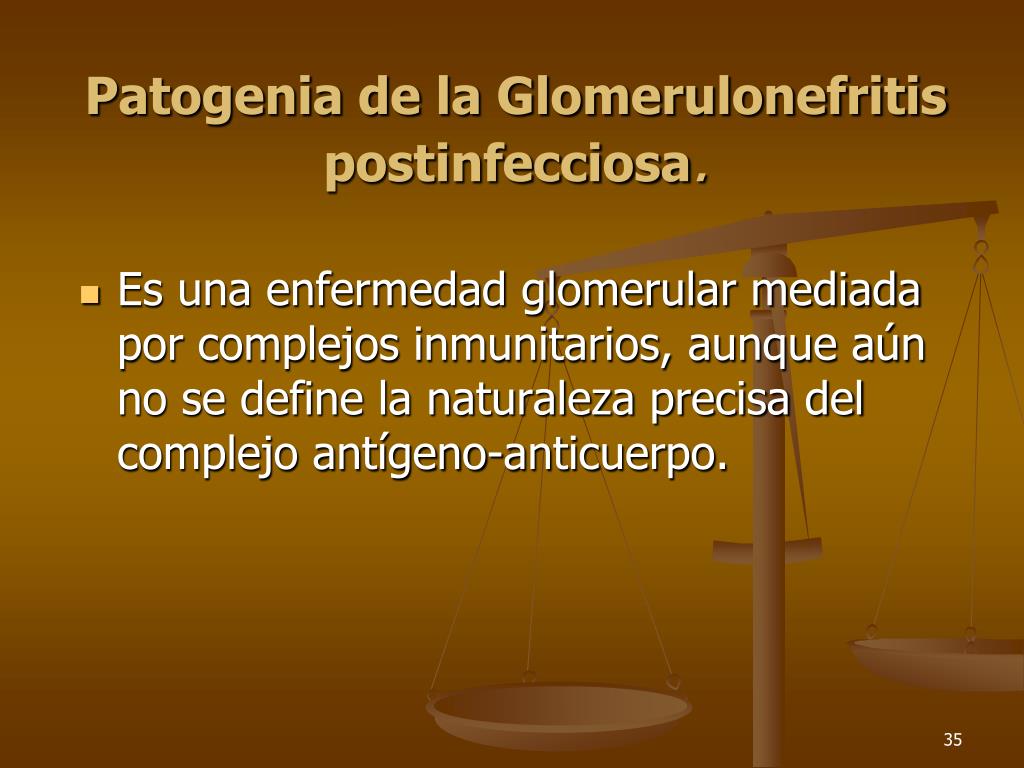 Patogenia de la Glomerulonefritis postinfecciosa.

Es una enfermedad glomerular mediada por complejos inmunitarios, aunque aún no se define la naturaleza precisa del complejo antígeno-anticuerpo.

35